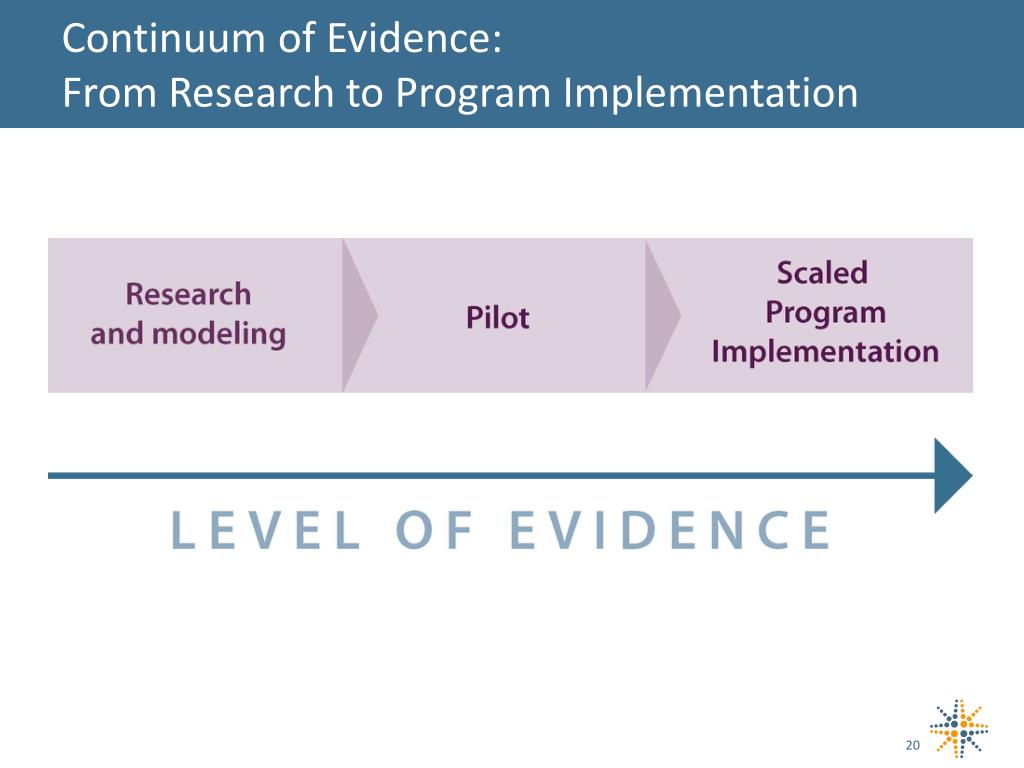 Continuum of Evidence:
From Research to Program Implementation

Research and modeling

Pilot

Scaled Program Implementation

LEVEL OF EVIDENCE

20